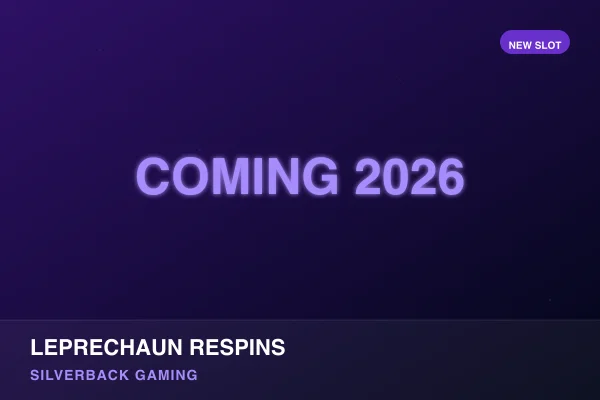 NEW SLOT

COMING 2026

LEPRECHAUN RESPINS

SILVERBACK GAMING